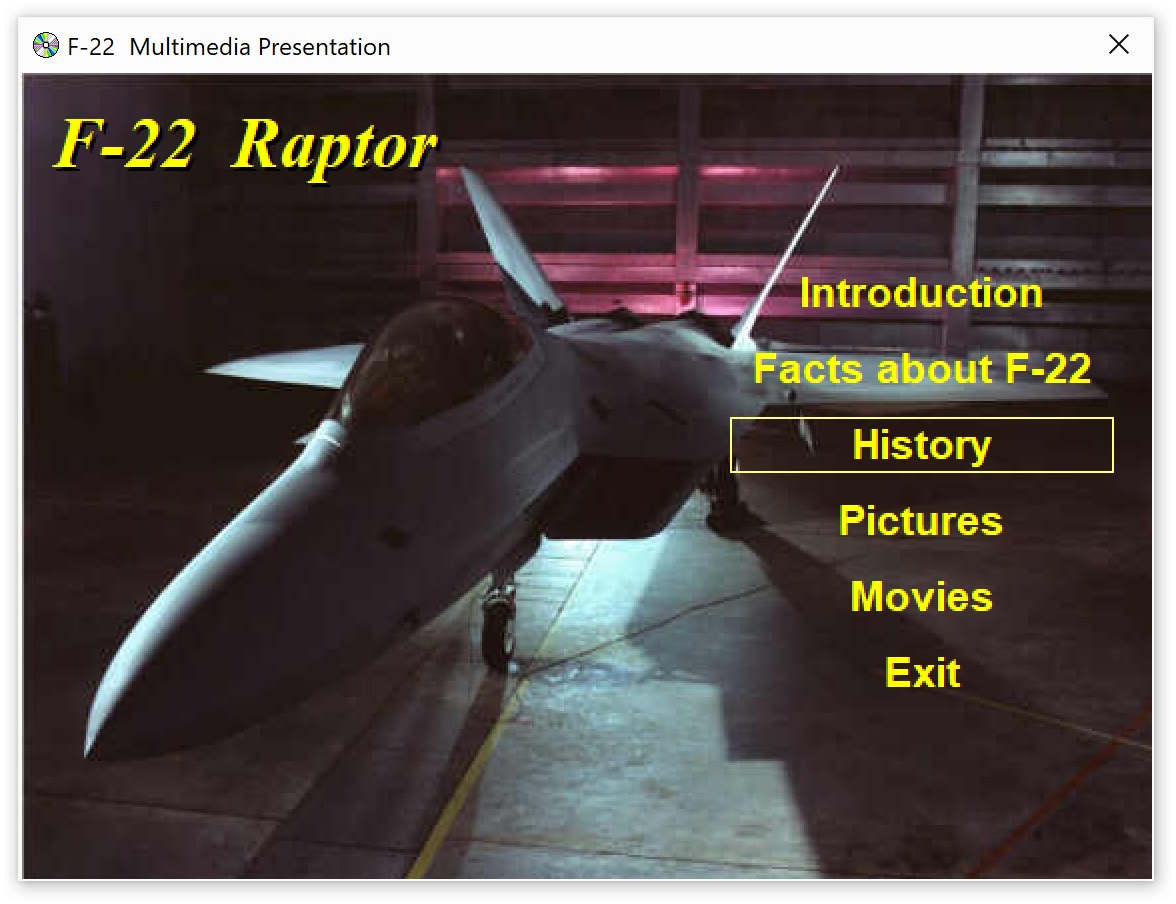 F-22 Multimedia Presentation

F-22 Raptor

Introduction

Facts about F-22

History

Pictures

Movies

Exit